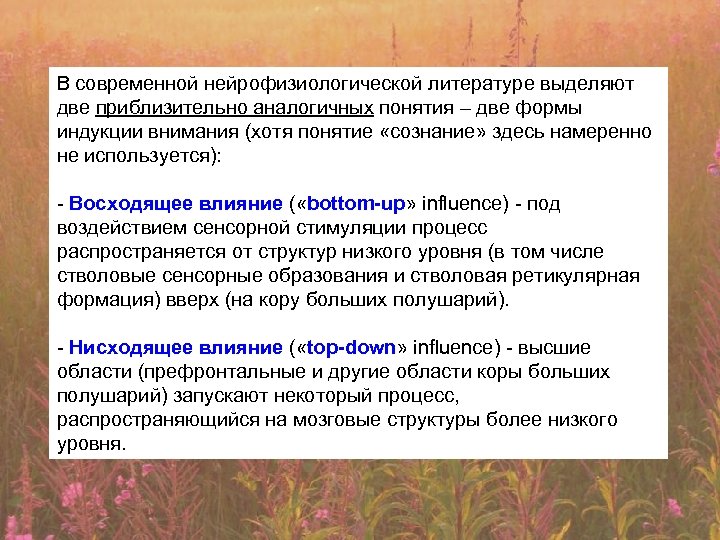 В современной нейрофизиологической литературе выделяют две приблизительно аналогичных понятия – две формы индукции внимания (хотя понятие «сознание» здесь намеренно не используется):

- Восходящее влияние («bottom-up» influence) - под воздействием сенсорной стимуляции процесс распространяется от структур низкого уровня (в том числе стволовые сенсорные образования и стволовая ретикулярная формация) вверх (на кору больших полушарий).

- Нисходящее влияние («top-down» influence) - высшие области (префронтальные и другие области коры больших полушарий) запускают некоторый процесс, распространяющийся на мозговые структуры более низкого уровня.